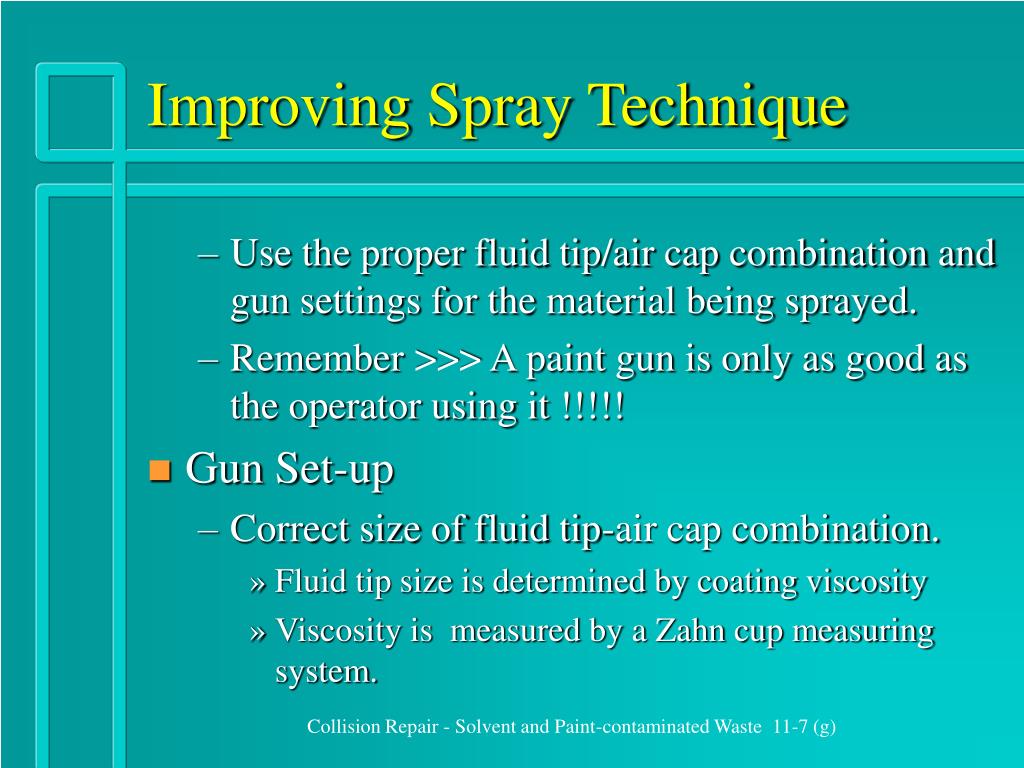 Improving Spray Technique

– Use the proper fluid tip/air cap combination and gun settings for the material being sprayed.

– Remember >>> A paint gun is only as good as the operator using it !!!!!

Gun Set-up

– Correct size of fluid tip-air cap combination.

» Fluid tip size is determined by coating viscosity

» Viscosity is measured by a Zahn cup measuring system.

Collision Repair - Solvent and Paint-contaminated Waste 11-7 (g)